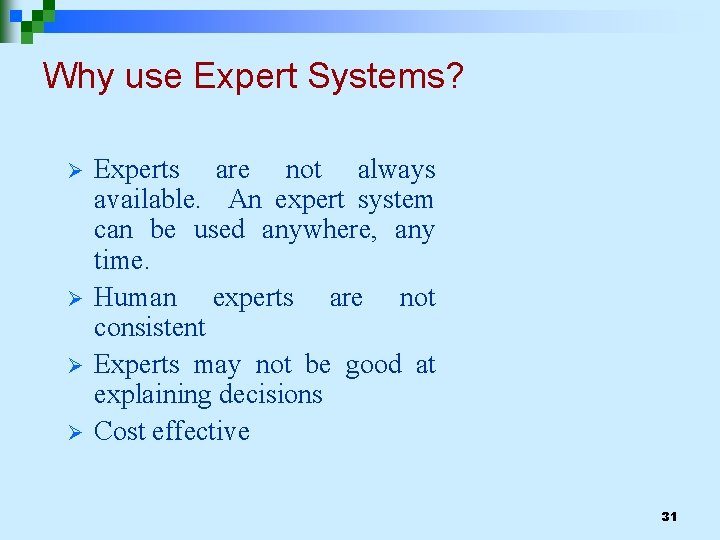 Why use Expert Systems?

➢ Experts are not always available. An expert system can be used anywhere, any time.

➢ Human experts are not consistent

➢ Experts may not be good at explaining decisions

➢ Cost effective

31